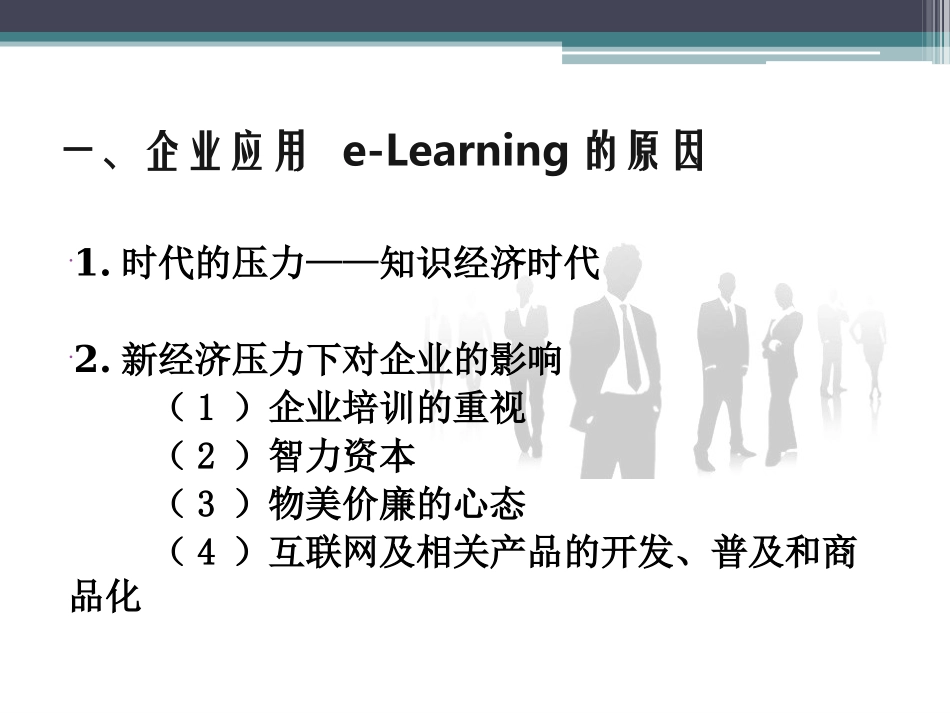 一、企业应用 e-Learning 的原因

1. 时代的压力——知识经济时代

2. 新经济压力下对企业的影响
（1）企业培训的重视
（2）智力资本
（3）物美价廉的心态
（4）互联网及相关产品的开发、普及和商品化